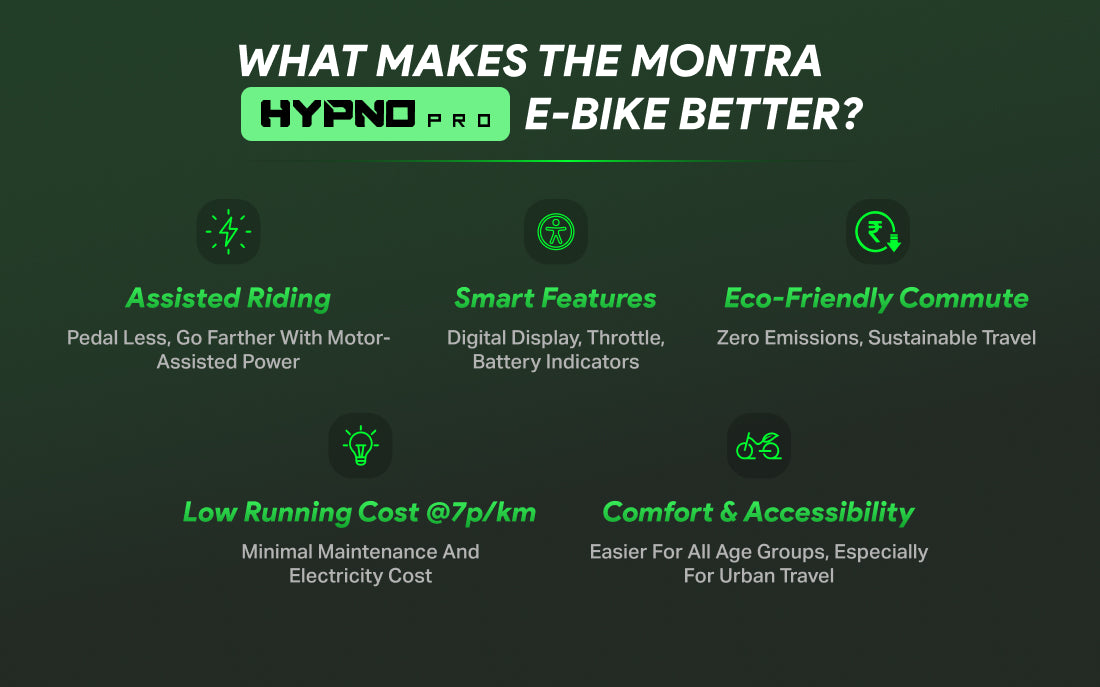 WHAT MAKES THE MONTRA HYPNO PRO E-BIKE BETTER?

Assisted Riding
Pedal Less, Go Farther With Motor-Assisted Power

Smart Features
Digital Display, Throttle, Battery Indicators

Eco-Friendly Commute
Zero Emissions, Sustainable Travel

Low Running Cost @7p/km
Minimal Maintenance And Electricity Cost

Comfort & Accessibility
Easier For All Age Groups, Especially For Urban Travel